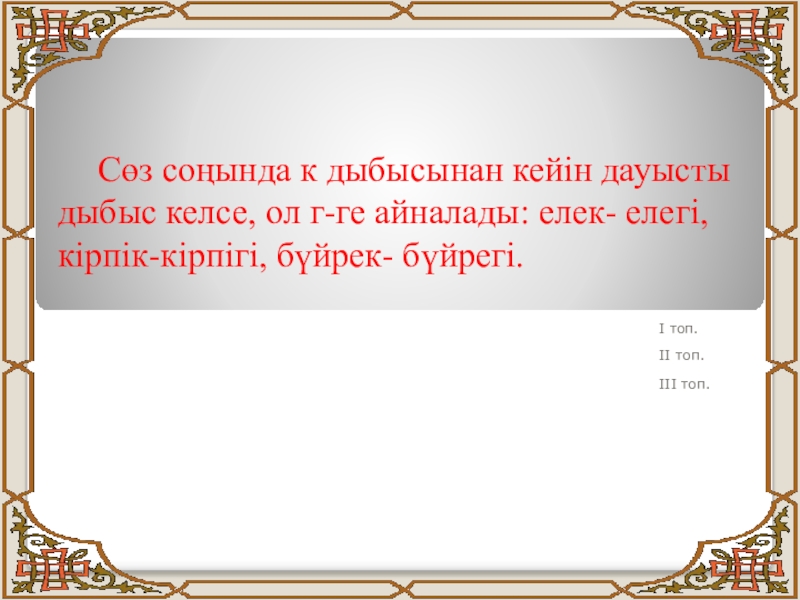 Сөз соңында к дыбысынан кейін дауысты дыбыс келсе, ол г-ге айналады: елек- елегі, кірпік-кірпігі, бүйрек- бүйрегі.

I топ.

II топ.

III топ.